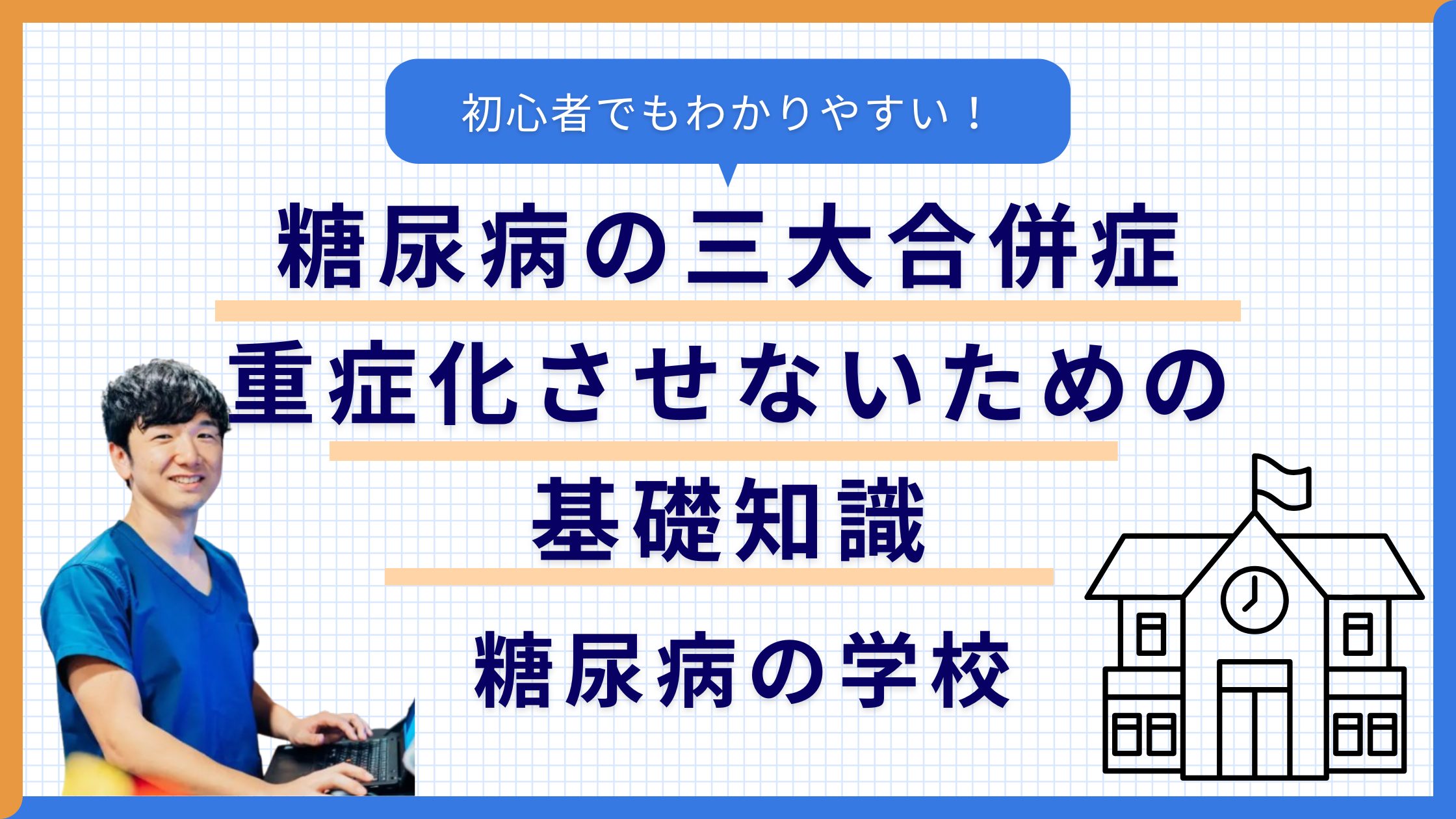 初心者でもわかりやすい！

糖尿病の三大合併症
重症化させないための
基礎知識

糖尿病の学校